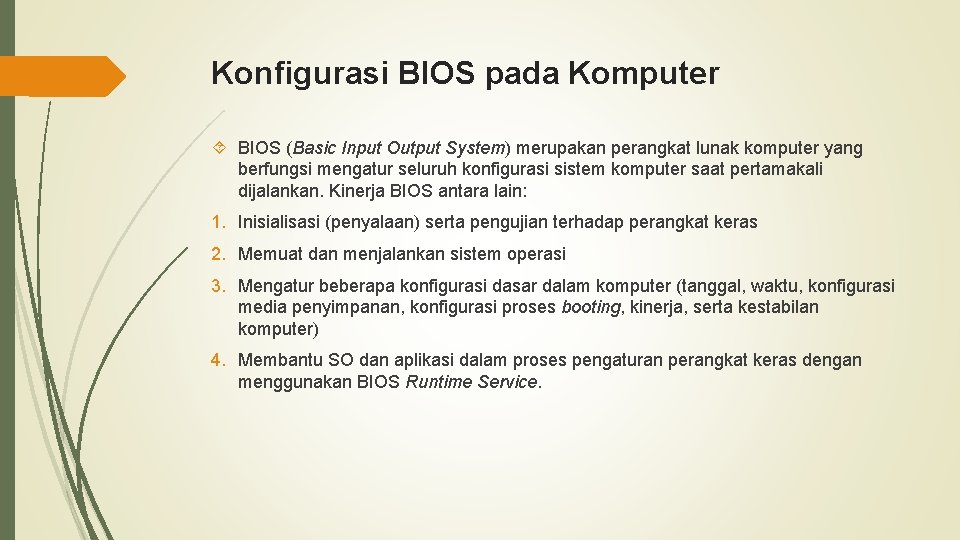 Konfigurasi BIOS pada Komputer

BIOS (Basic Input Output System) merupakan perangkat lunak komputer yang berfungsi mengatur seluruh konfigurasi sistem komputer saat pertamakali dijalankan. Kinerja BIOS antara lain:

1. Inisialisasi (penyalaan) serta pengujian terhadap perangkat keras

2. Memuat dan menjalankan sistem operasi

3. Mengatur beberapa konfigurasi dasar dalam komputer (tanggal, waktu, konfigurasi media penyimpanan, konfigurasi proses booting, kinerja, serta kestabilan komputer)

4. Membantu SO dan aplikasi dalam proses pengaturan perangkat keras dengan menggunakan BIOS Runtime Service.